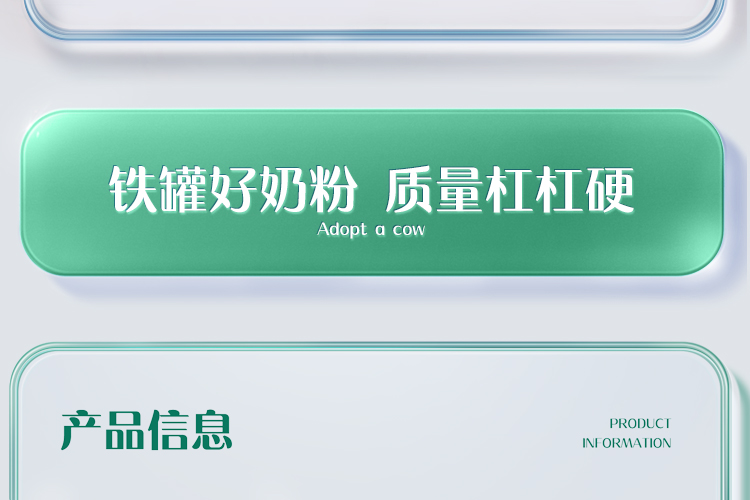 铁罐好奶粉 质量杠杠硬
Adopt a cow

产品信息

PRODUCT
INFORMATION